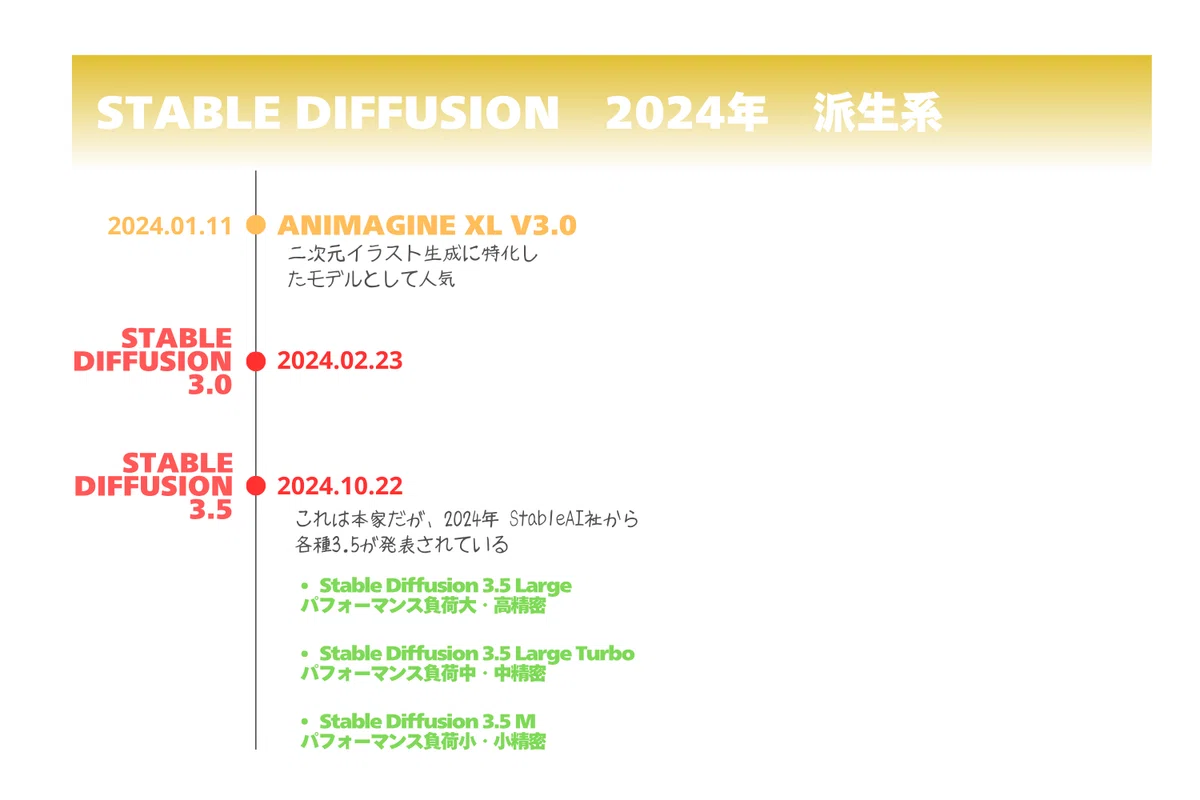 STABLE DIFFUSION　2024年　派生系

2024.01.11

ANIMAGINE XL V3.0
二次元イラスト生成に特化したモデルとして人気

STABLE DIFFUSION 3.0

2024.02.23

STABLE DIFFUSION 3.5

2024.10.22
これは本家だが、2024年 StableAI社から各種3.5が発表されている

• Stable Diffusion 3.5 Large
パフォーマンス負荷大・高精密

• Stable Diffusion 3.5 Large Turbo
パフォーマンス負荷中・中精密

• Stable Diffusion 3.5 M
パフォーマンス負荷小・小精密